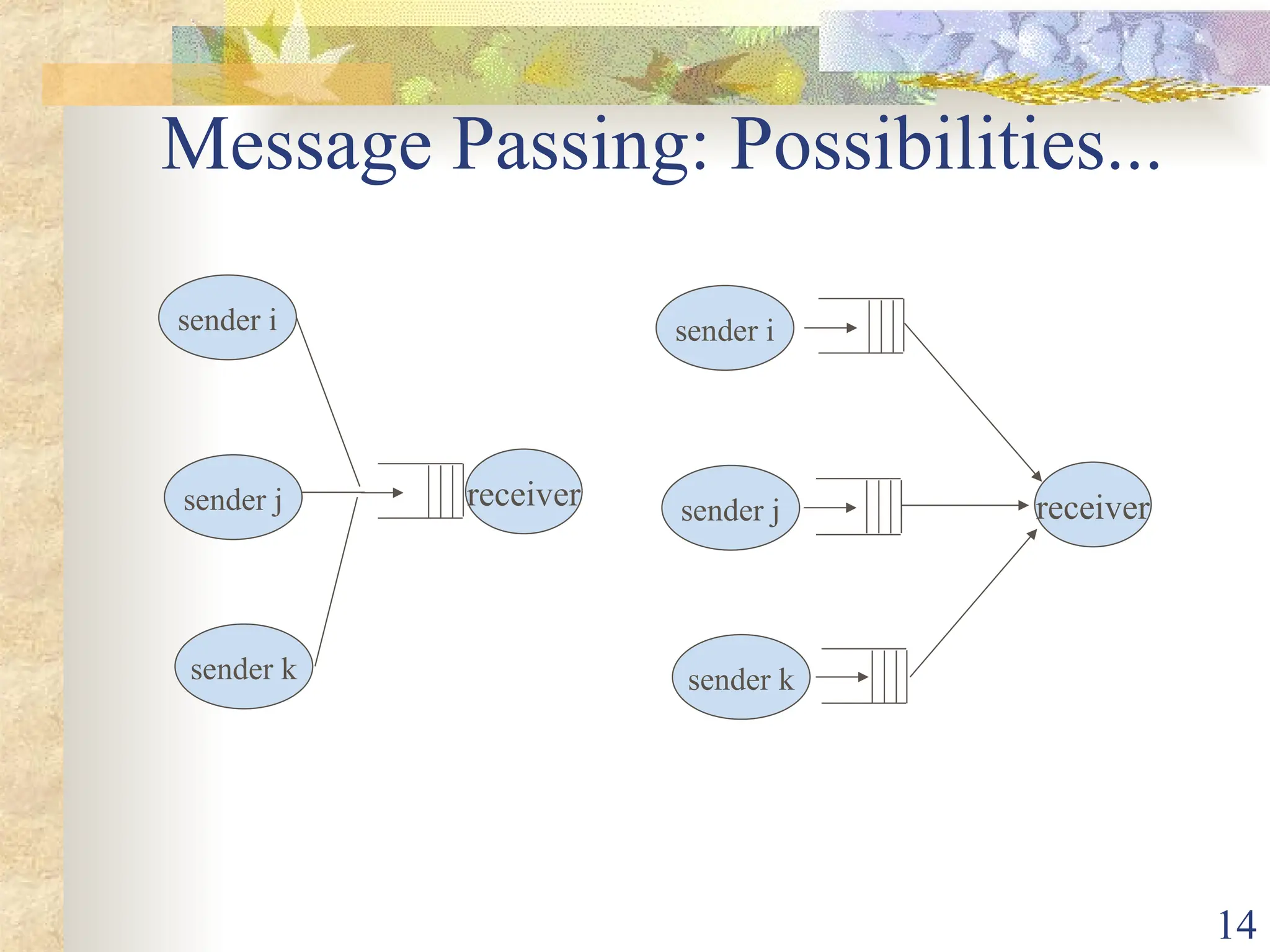 Message Passing: Possibilities...

sender i

sender j

sender k

receiver

sender i

sender j

sender k

receiver

14